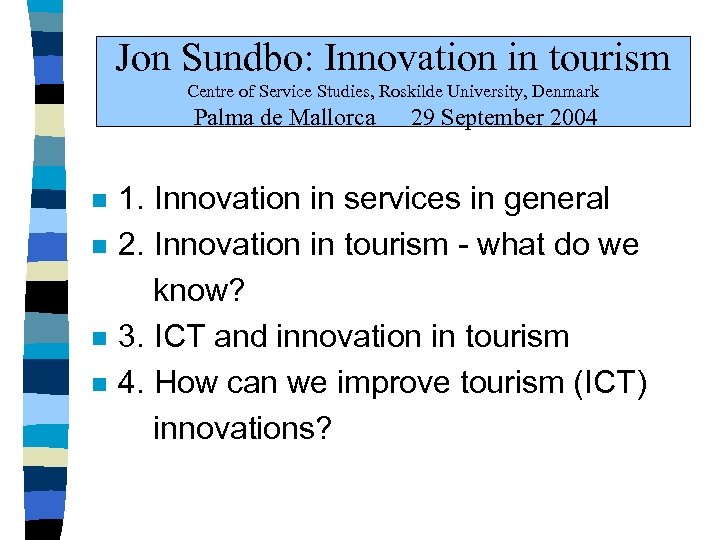 Jon Sundbo: Innovation in tourism
Centre of Service Studies, Roskilde University, Denmark
Palma de Mallorca 29 September 2004

1. Innovation in services in general
2. Innovation in tourism - what do we know?
3. ICT and innovation in tourism
4. How can we improve tourism (ICT) innovations?